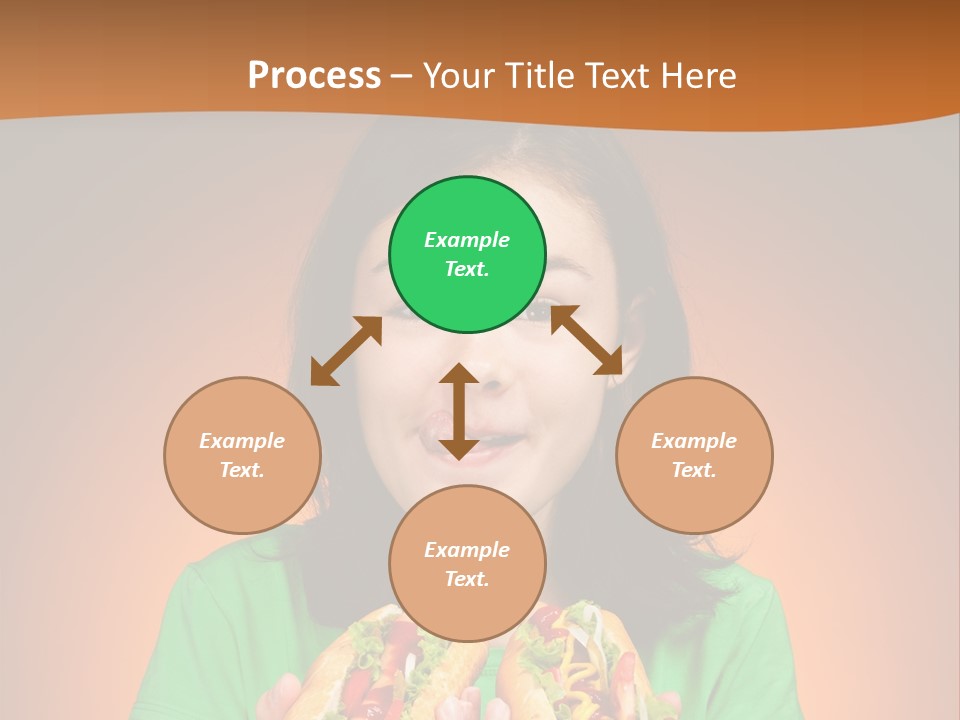 Process – Your Title Text Here

Example Text.

Example Text.

Example Text.

Example Text.